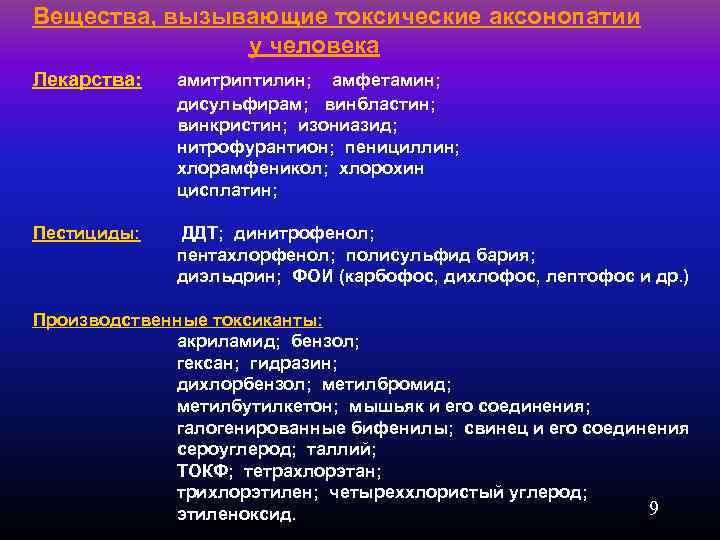 Вещества, вызывающие токсические аксонопатии у человека

Лекарства: амитриптилин; амфетамин; дисульфирам; винбластин; винкристин; изониазид; нитрофурантион; пенициллин; хлорамфеникол; хлорохин цисплатин;

Пестициды: ДДТ; динитрофенол; пентахлорфенол; полисульфид бария; диэльдрин; ФОИ (карбофос, дихлофос, лептофос и др.)

Производственные токсиканты:
акриламид; бензол; гексан; гидразин; дихлорбензол; метилбромид; метилбутилкетон; мышьяк и его соединения; галогенированные бифенилы; свинец и его соединения сероуглерод; таллий; ТОКФ; тетрахлорэтан; трихлорэтилен; четыреххлористый углерод; этиленоксид.

9